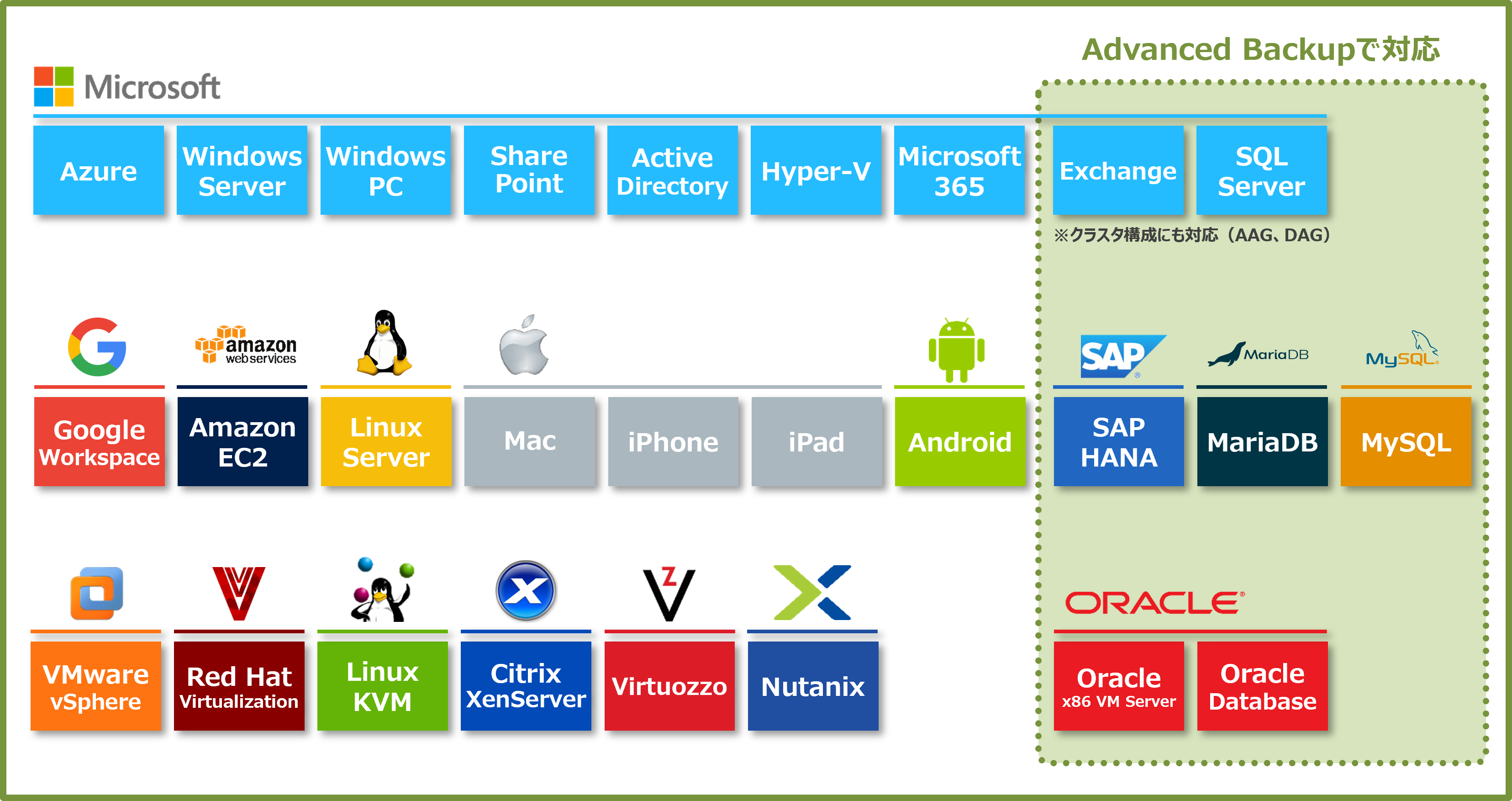 Advanced Backupで対応

Microsoft

Azure

Windows Server

Windows PC

Share Point

Active Directory

Hyper-V

Microsoft 365

Exchange

SQL Server

※クラスタ構成にも対応（AAG、DAG）

amazon web services

SAP

MariaDB

MySQL

Google Workspace

Amazon EC2

Linux Server

Mac

iPhone

iPad

Android

SAP HANA

MariaDB

MySQL

ORACLE

VMware vSphere

Red Hat Virtualization

Linux KVM

Citrix XenServer

Virtuozzo

Nutanix

Oracle x86 VM Server

Oracle Database